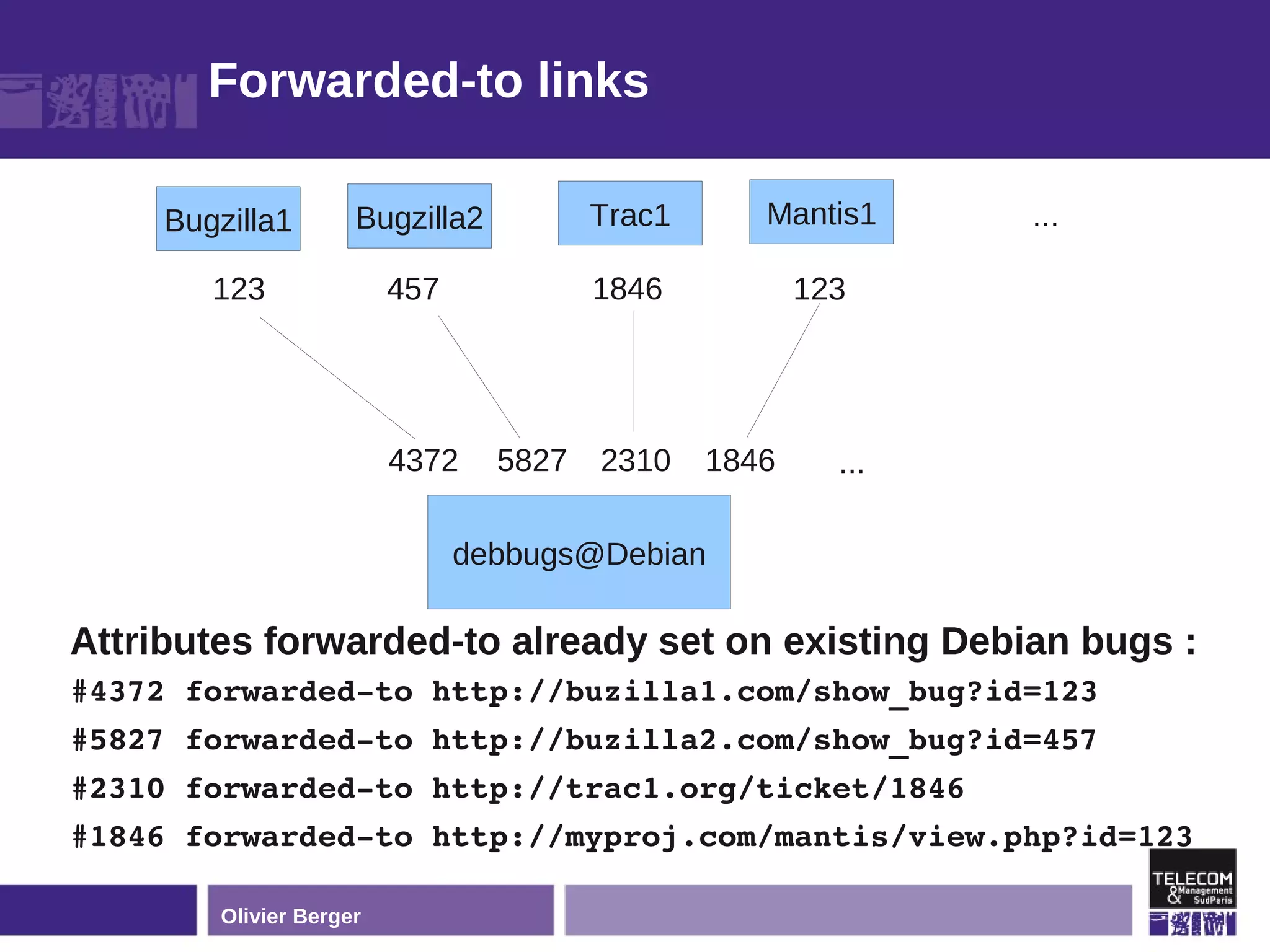 Forwarded-to links

Bugzilla1 Bugzilla2 Trac1 Mantis1 ...

123 457 1846 123

4372 5827 2310 1846 ...

debbugs@Debian

Attributes forwarded-to already set on existing Debian bugs :

#4372 forwarded-to http://buzilla1.com/show_bug?id=123

#5827 forwarded-to http://buzilla2.com/show_bug?id=457

#2310 forwarded-to http://trac1.org/ticket/1846

#1846 forwarded-to http://myproj.com/mantis/view.php?id=123

Olivier Berger

TELECOM & Management SudParis